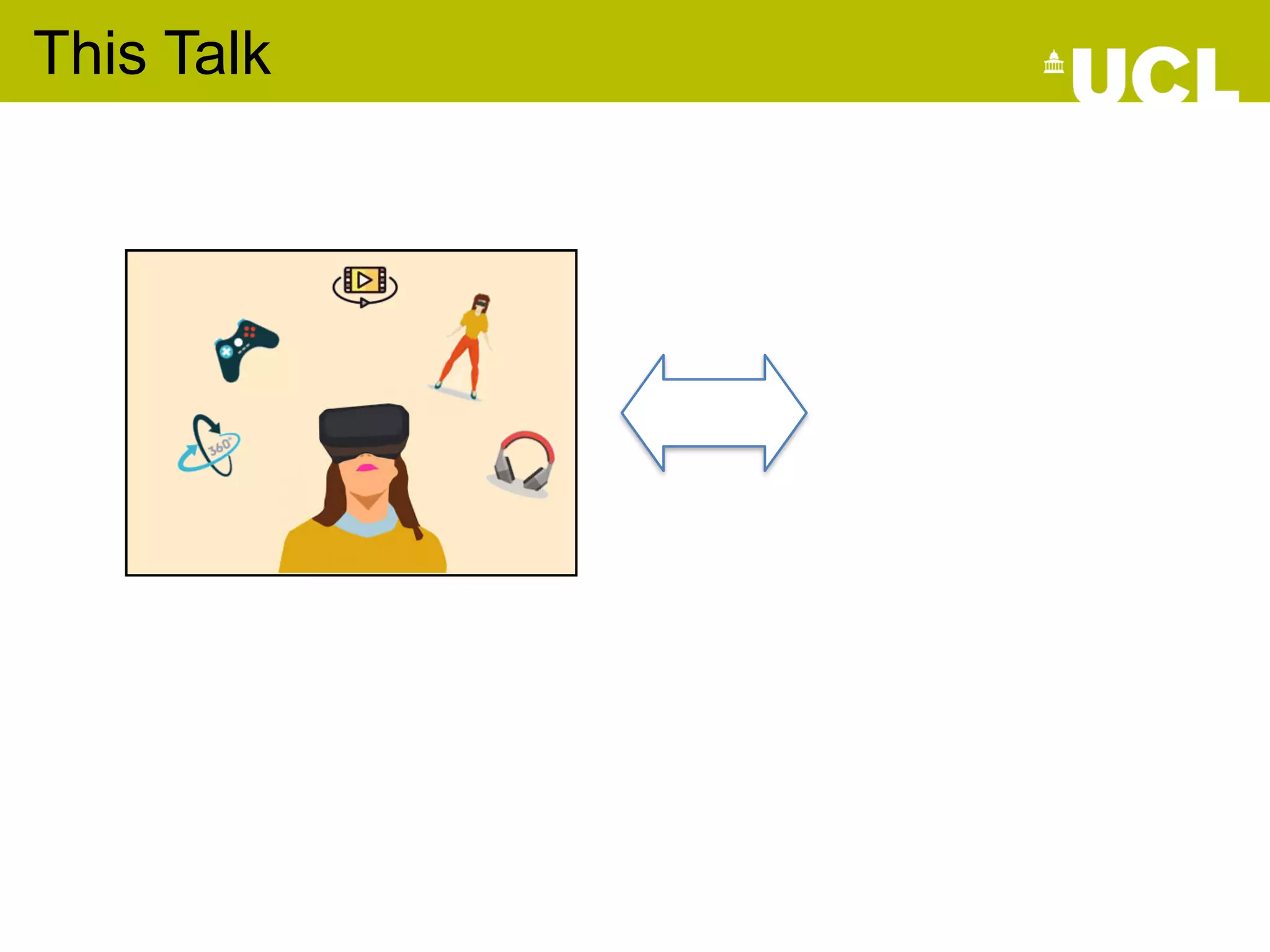 This Talk

UCL

360°